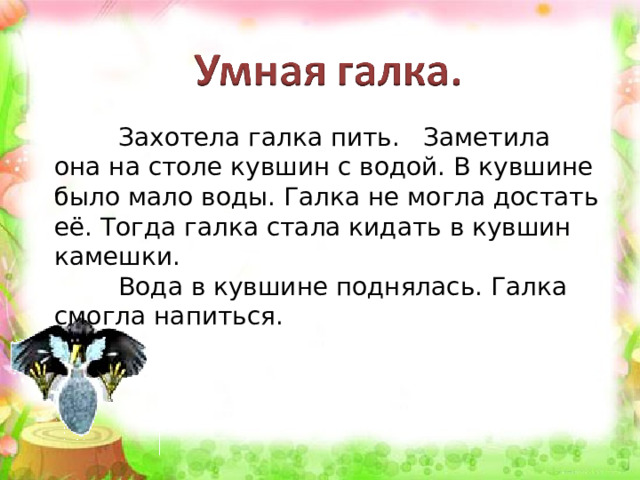 Умная галка.

Захотела галка пить. Заметила она на столе кувшин с водой. В кувшине было мало воды. Галка не могла достать её. Тогда галка стала кидать в кувшин камешки.

Вода в кувшине поднялась. Галка смогла напиться.